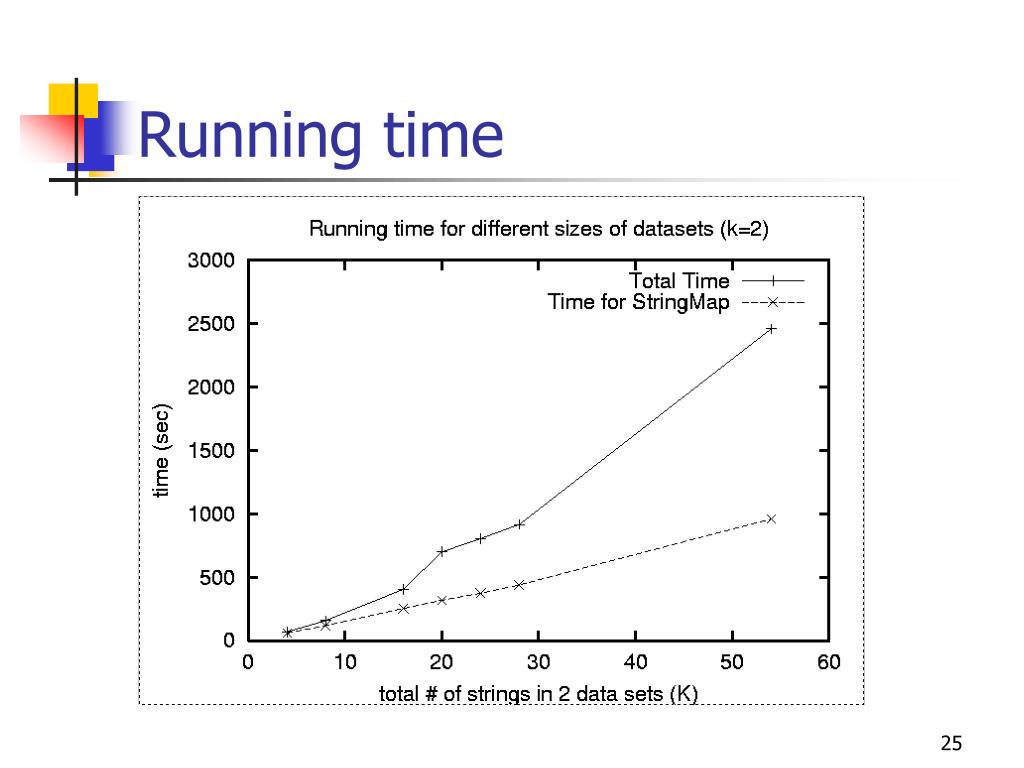 Running time

Running time for different sizes of datasets (k=2)

Total Time
Time for StringMap

time (sec)

3000
2500
2000
1500
1000
500
0

0 10 20 30 40 50 60

total # of strings in 2 data sets (K)

25